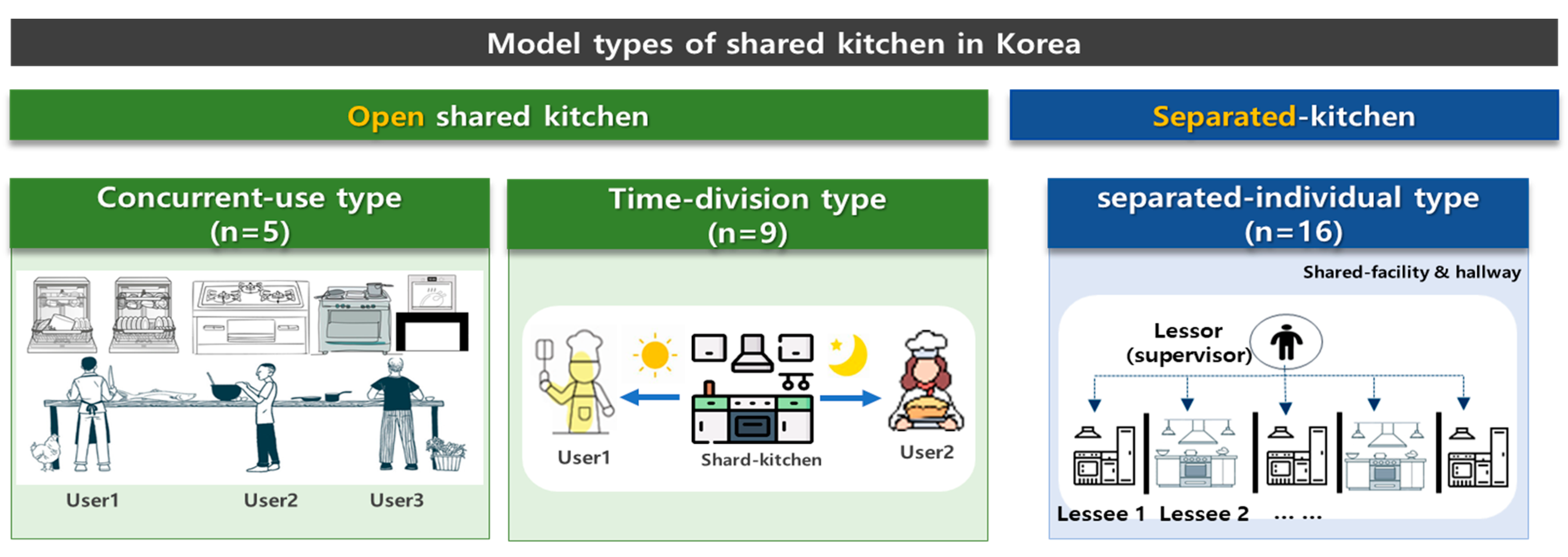 Model types of shared kitchen in Korea

Open shared kitchen

Separated-kitchen

Concurrent-use type (n=5)

User1 User2 User3

Time-division type (n=9)

User1 Shard-kitchen User2

separated-individual type (n=16)

Shared-facility & hallway

Lessor (supervisor)

Lessee 1 Lessee 2 ... ...